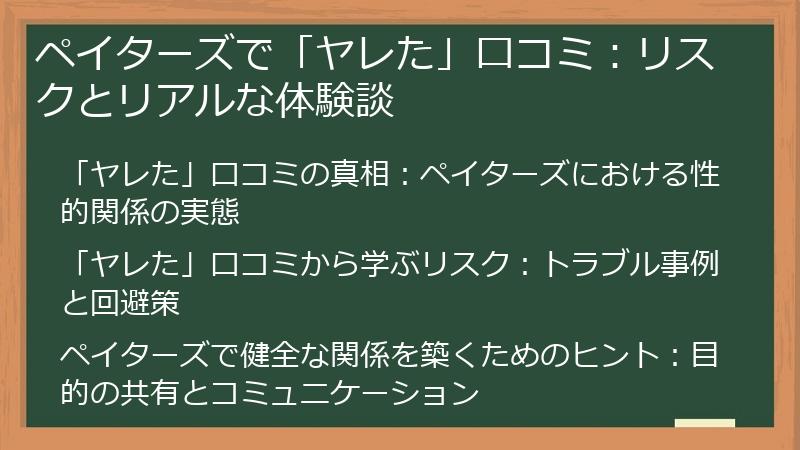 ペイターズで「ヤレた」口コミ：リスクとリアルな体験談

「ヤレた」口コミの真相：ペイターズにおける性的関係の実態

「ヤレた」口コミから学ぶリスク：トラブル事例と回避策

ペイターズで健全な関係を築くためのヒント：目的の共有とコミュニケーション